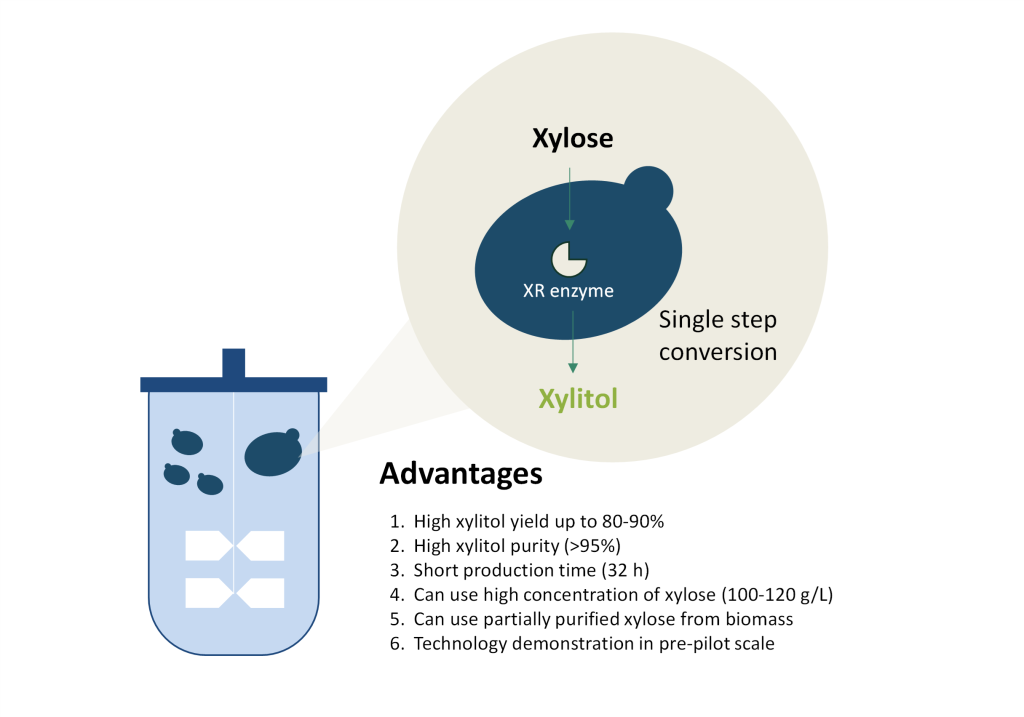 Xylose

XR enzyme

Single step conversion

Xylitol

Advantages

1. High xylitol yield up to 80-90%
2. High xylitol purity (>95%)
3. Short production time (32 h)
4. Can use high concentration of xylose (100-120 g/L)
5. Can use partially purified xylose from biomass
6. Technology demonstration in pre-pilot scale